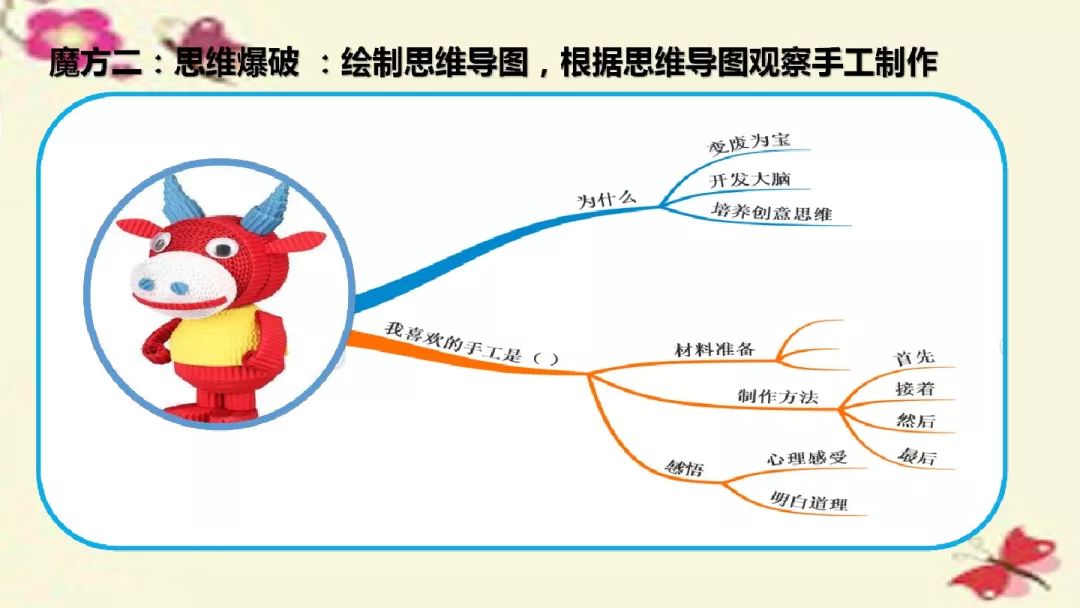 魔方二：思维爆破 ：绘制思维导图，根据思维导图观察手工制作

为什么
变废为宝
开发大脑
培养创意思维

我喜欢的手工是（ ）
材料准备
制作方法
首先
接着
然后
最后
感悟
心理感受
明白道理